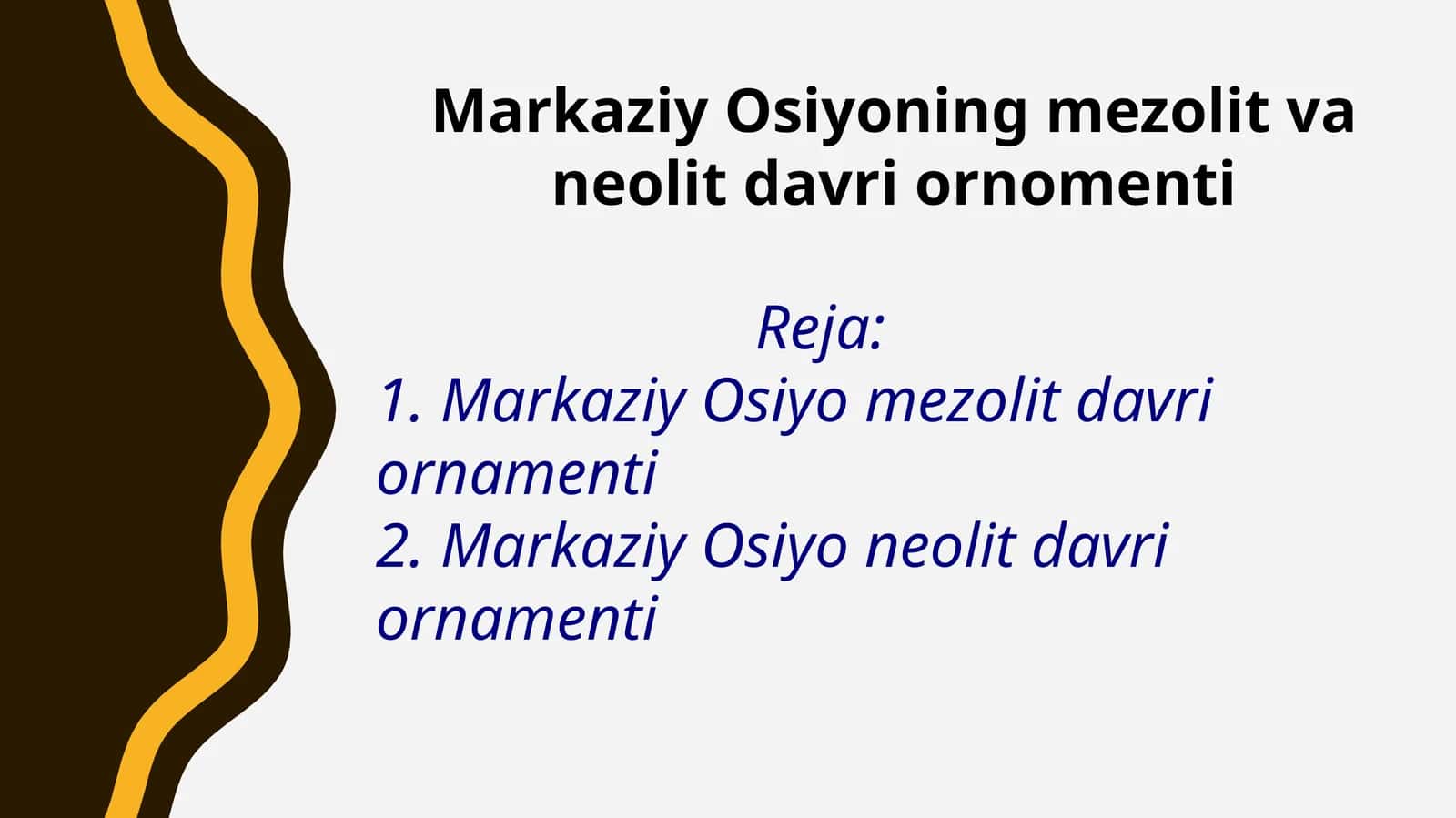 Markaziy Osiyoning mezolit va neolit davri ornomenti

Reja:
1. Markaziy Osiyo mezolit davri ornamenti
2. Markaziy Osiyo neolit davri ornamenti